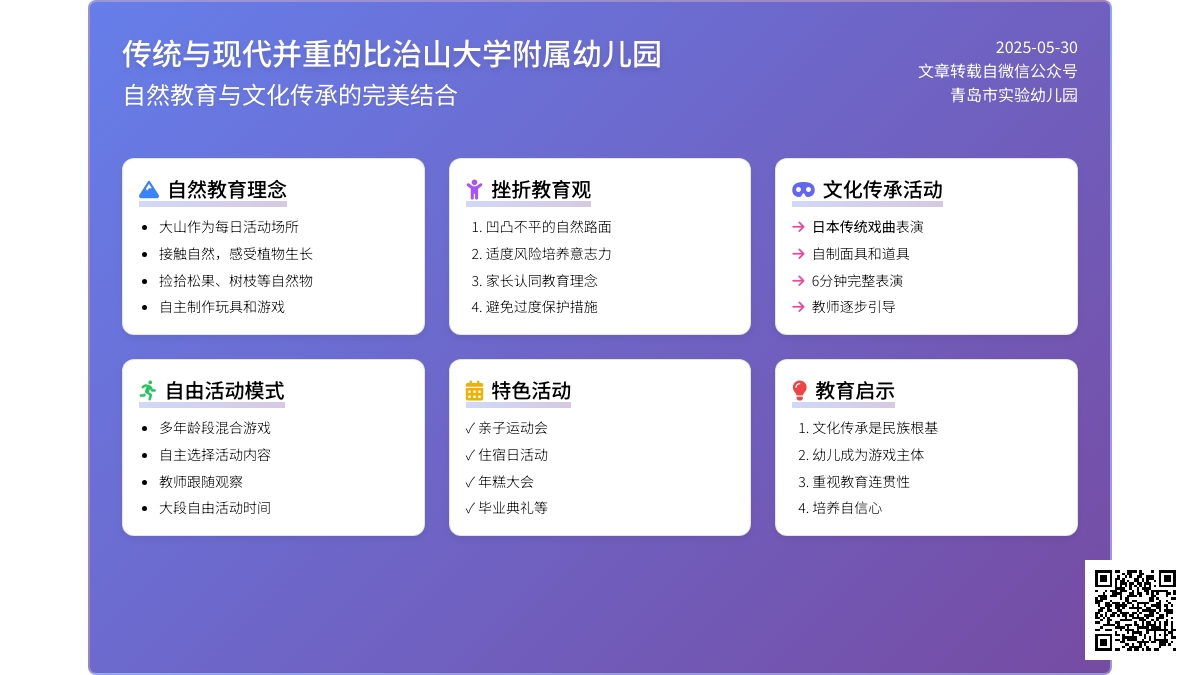 传统与现代并重的比治山大学附属幼儿园
自然教育与文化传承的完美结合

2025-05-30
文章转载自微信公众号
青岛市实验幼儿园

自然教育理念
- 大山作为每日活动场所
- 接触自然，感受植物生长
- 捡拾松果、树枝等自然物
- 自主制作玩具和游戏

挫折教育观
1. 凹凸不平的自然路面
2. 适度风险培养意志力
3. 家长认同教育理念
4. 避免过度保护措施

文化传承活动
→ 日本传统戏曲表演
→ 自制面具和道具
→ 6分钟完整表演
→ 教师逐步引导

自由活动模式
- 多年龄段混合游戏
- 自主选择活动内容
- 教师跟随观察
- 大段自由活动时间

特色活动
✓ 亲子运动会
✓ 住宿日活动
✓ 年糕大会
✓ 毕业典礼等

教育启示
1. 文化传承是民族根基
2. 幼儿成为游戏主体
3. 重视教育连贯性
4. 培养自信心